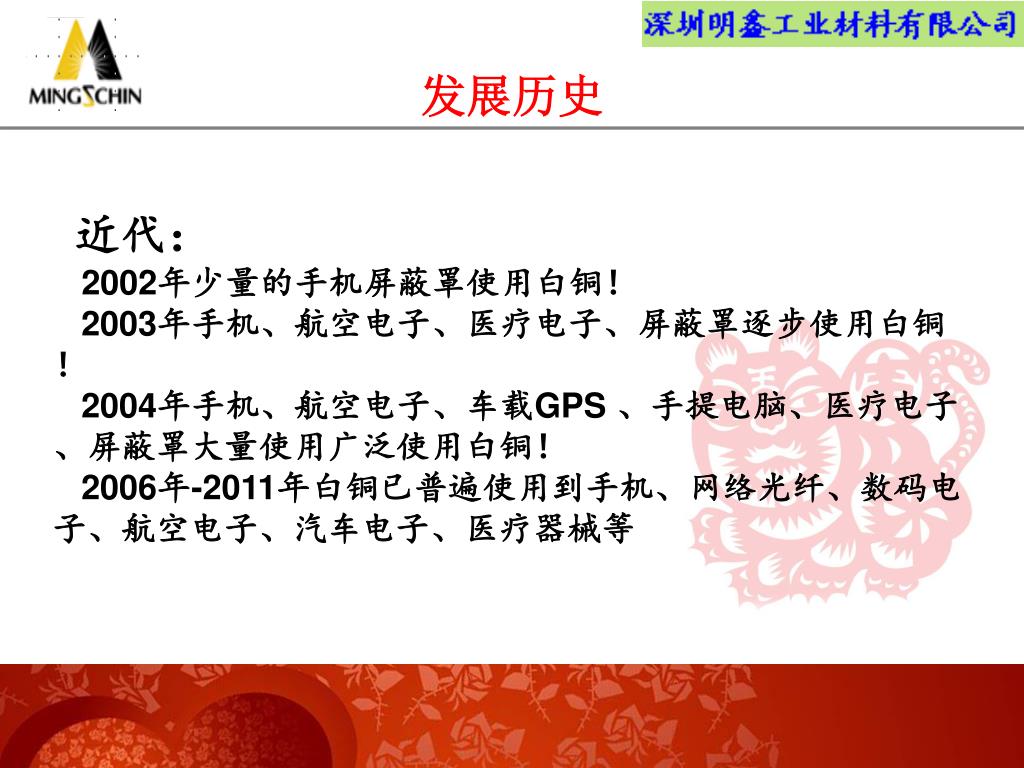 MINGSCHIN

深圳明鑫工业材料有限公司

发展历史

近代：

2002年少量的手机屏蔽罩使用白铜！

2003年手机、航空电子、医疗电子、屏蔽罩逐步使用白铜！

2004年手机、航空电子、车载GPS 、手提电脑、医疗电子、屏蔽罩大量使用广泛使用白铜！

2006年-2011年白铜已普遍使用到手机、网络光纤、数码电子、航空电子、汽车电子、医疗器械等